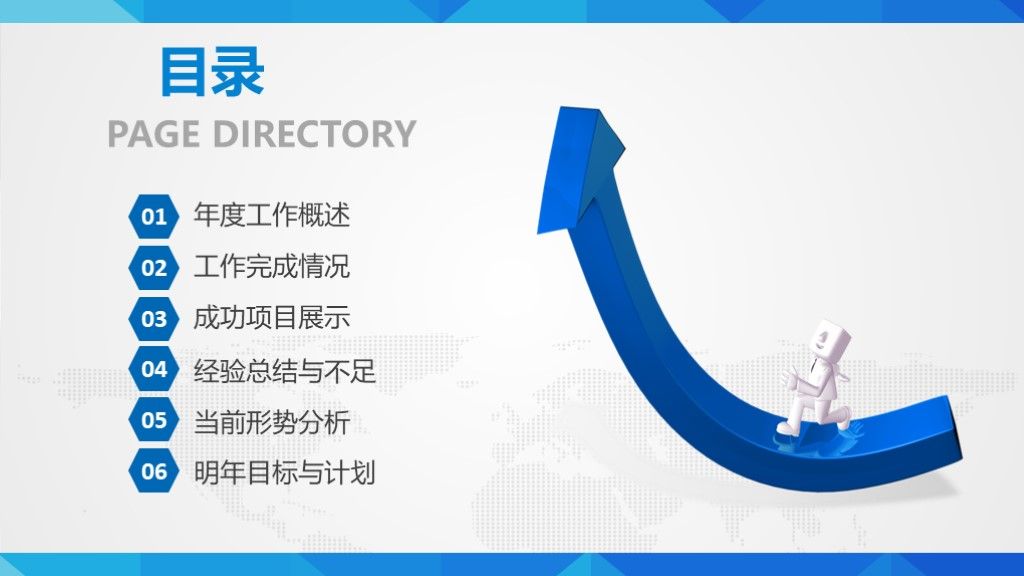 目录

PAGE DIRECTORY

01 年度工作概述

02 工作完成情况

03 成功项目展示

04 经验总结与不足

05 当前形势分析

06 明年目标与计划